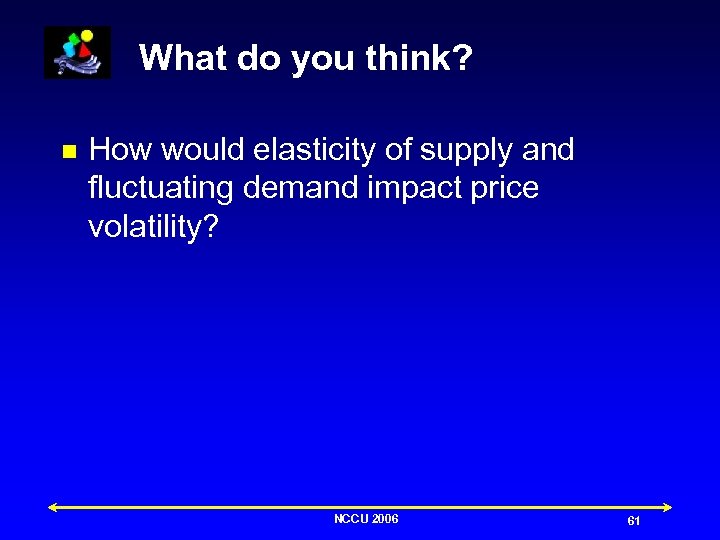 What do you think?

How would elasticity of supply and fluctuating demand impact price volatility?

NCCU 2006

61